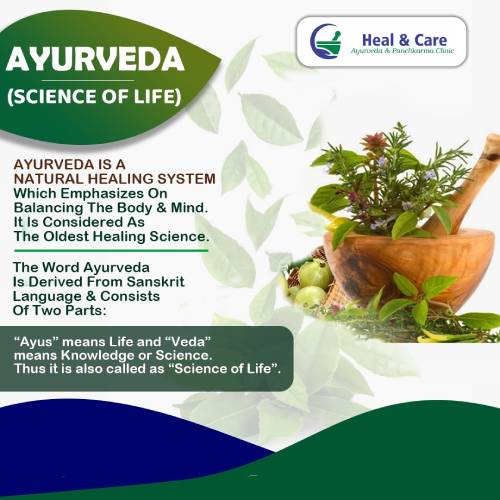 AYURVEDA

(SCIENCE OF LIFE)

Heal & Care
Ayurveda & Panchkarma Clinic

AYURVEDA IS A NATURAL HEALING SYSTEM Which Emphasizes On Balancing The Body & Mind. It Is Considered As The Oldest Healing Science.

The Word Ayurveda Is Derived From Sanskrit Language & Consists Of Two Parts:

“Ayus” means Life and “Veda” means Knowledge or Science. Thus it is also called as “Science of Life”.